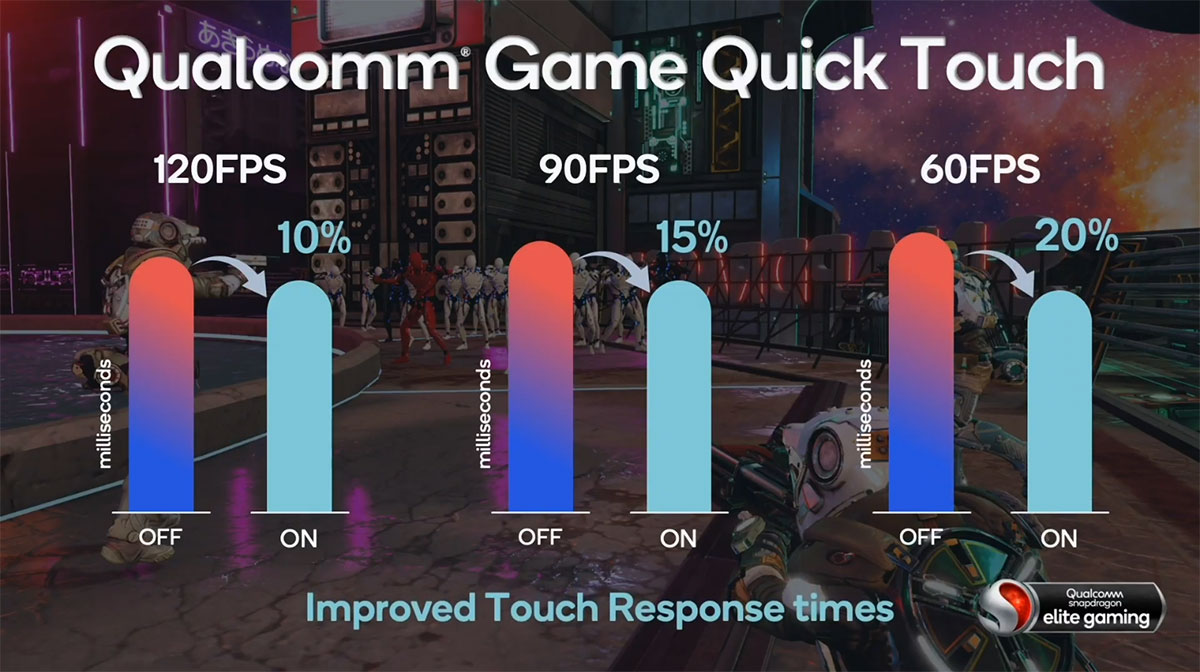 Qualcomm® Game Quick Touch

120FPS

10%

milliseconds

OFF

ON

90FPS

15%

milliseconds

OFF

ON

60FPS

20%

milliseconds

OFF

ON

Improved Touch Response times

Qualcomm snapdragon elite gaming